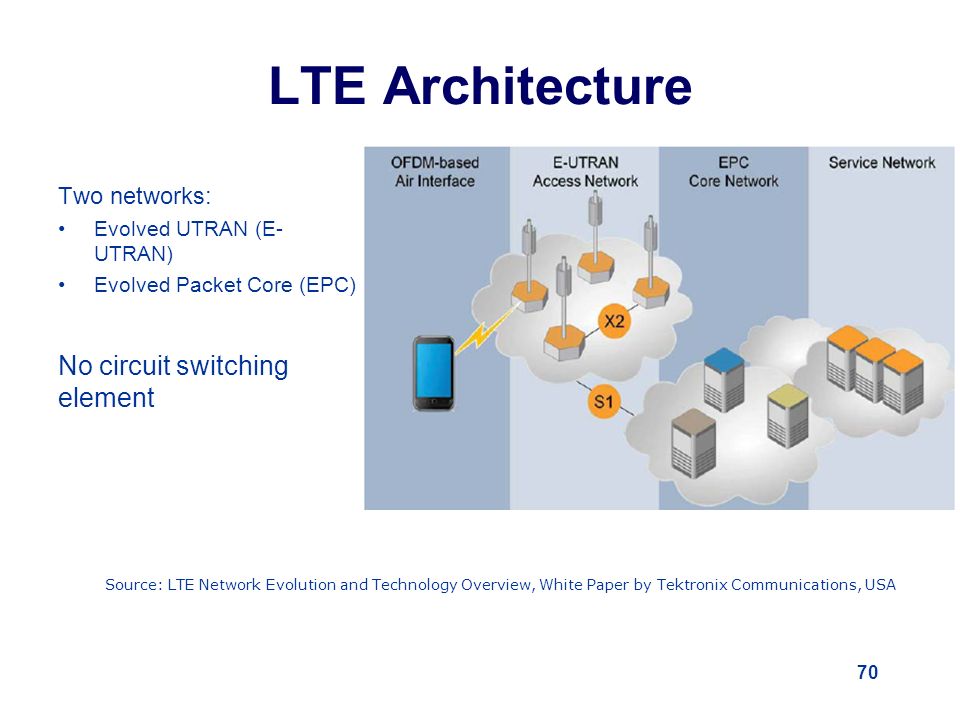 LTE Architecture

Two networks:

• Evolved UTRAN (E-UTRAN)
• Evolved Packet Core (EPC)

No circuit switching element

OFDM-based Air Interface

E-UTRAN Access Network

EPC Core Network

Service Network

X2

S1

Source: LTE Network Evolution and Technology Overview, White Paper by Tektronix Communications, USA

70